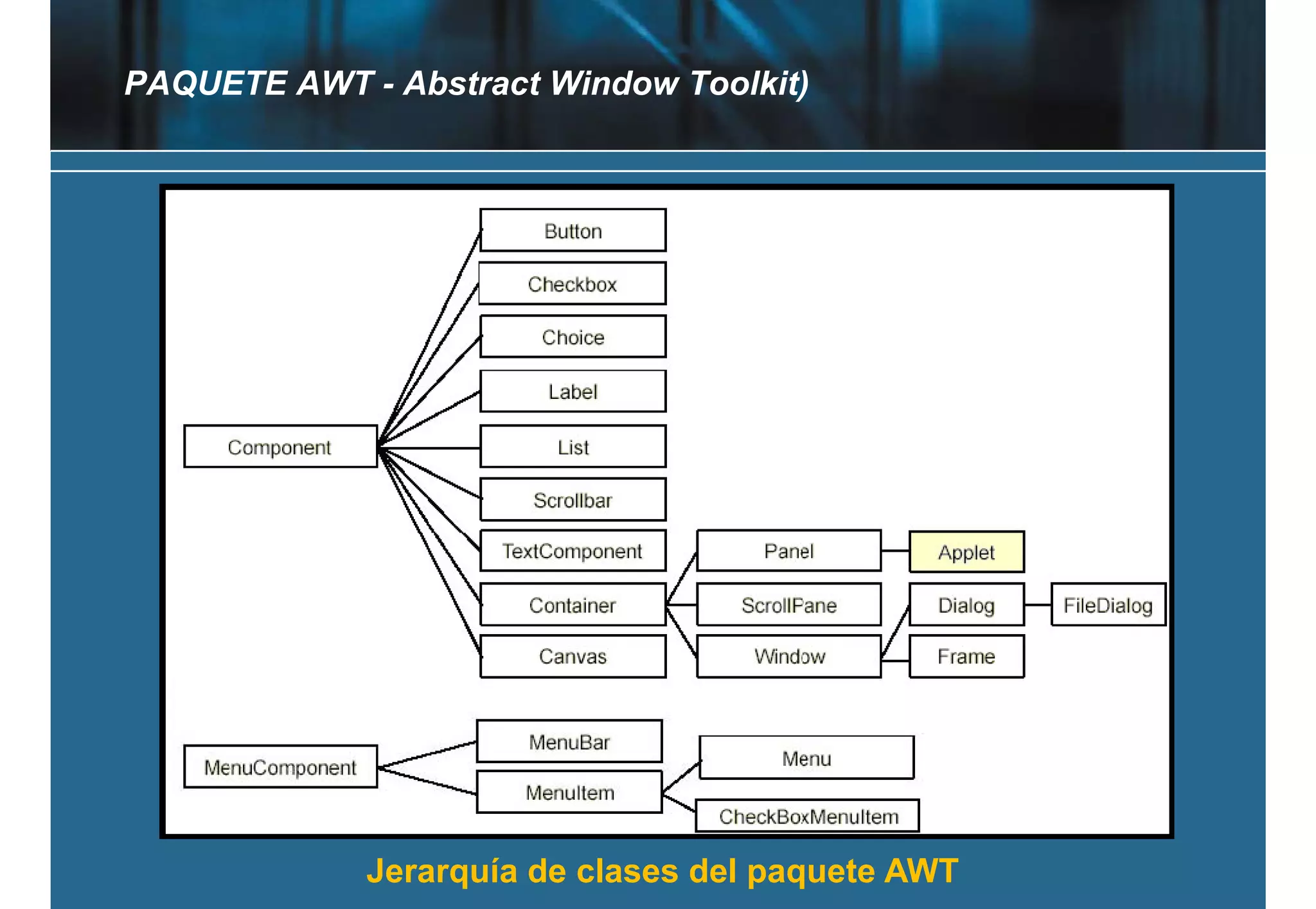 PAQUETE AWT - Abstract Window Toolkit)

Component

Button

Checkbox

Choice

Label

List

Scrollbar

TextComponent

Container

Canvas

Panel

ScrollPane

Window

Applet

Dialog

Frame

FileDialog

MenuComponent

MenuBar

MenuItem

Menu

CheckBoxMenuItem

Jerarquía de clases del paquete AWT